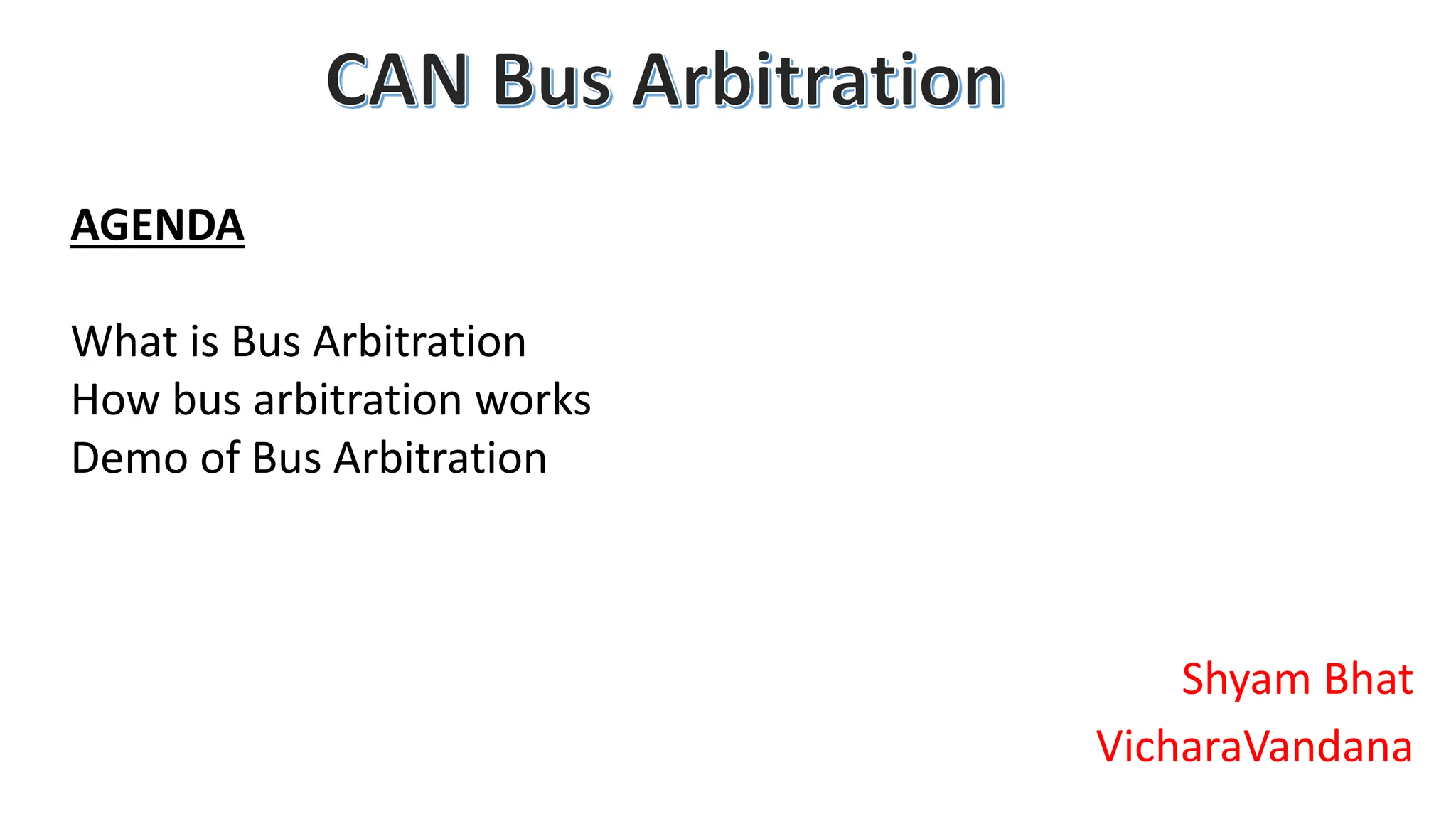 CAN Bus Arbitration

AGENDA

What is Bus Arbitration
How bus arbitration works
Demo of Bus Arbitration

Shyam Bhat
VicharaVandana